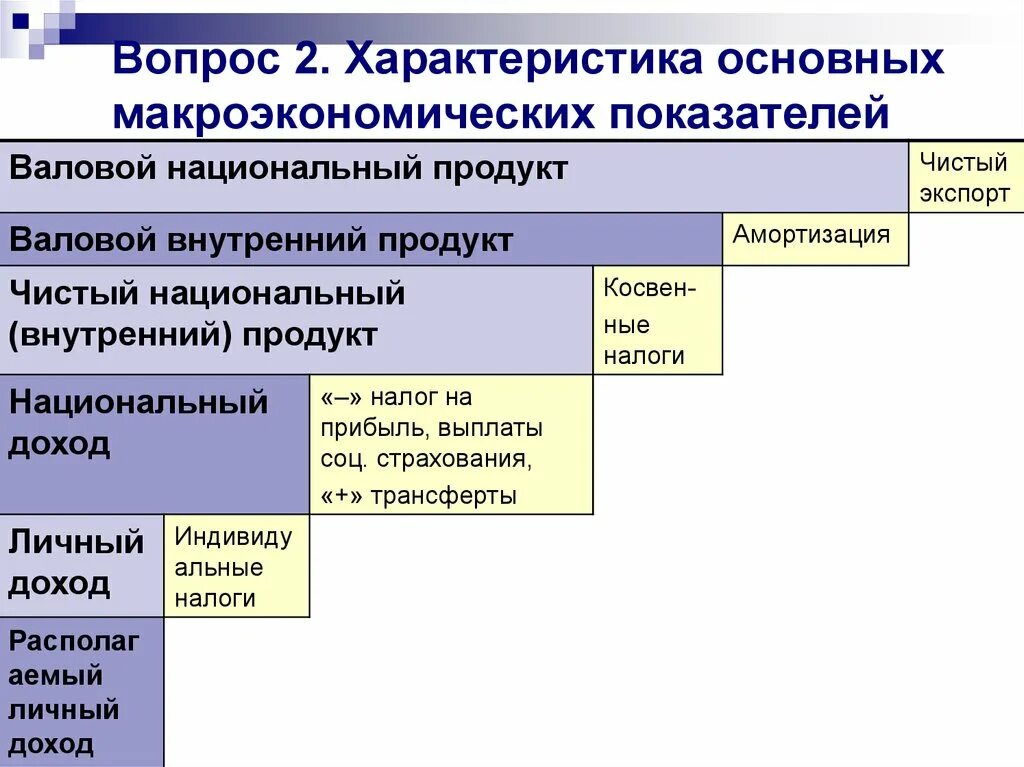 Вопрос 2. Характеристика основных макроэкономических показателей

Валовой национальный продукт

Чистый экспорт

Валовой внутренний продукт

Амортизация

Чистый национальный (внутренний) продукт

Косвенные налоги

Национальный доход

«–» налог на прибыль, выплаты соц. страхования,
«+» трансферты

Личный доход

Индивидуальные налоги

Располагаемый личный доход